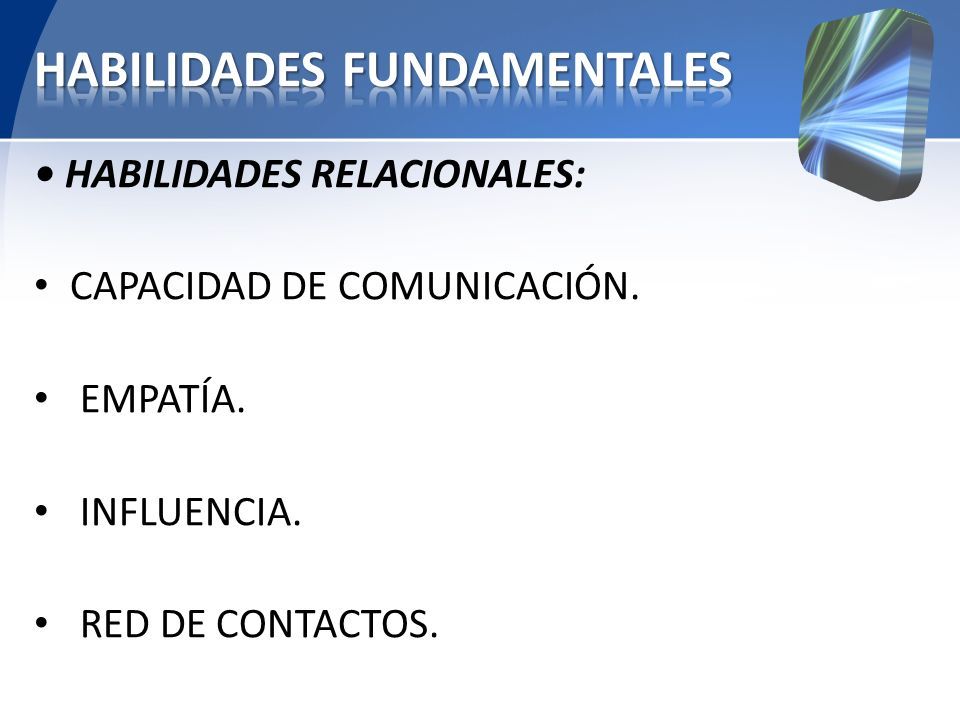 HABILIDADES FUNDAMENTALES

• HABILIDADES RELACIONALES:

• CAPACIDAD DE COMUNICACIÓN.

• EMPATÍA.

• INFLUENCIA.

• RED DE CONTACTOS.